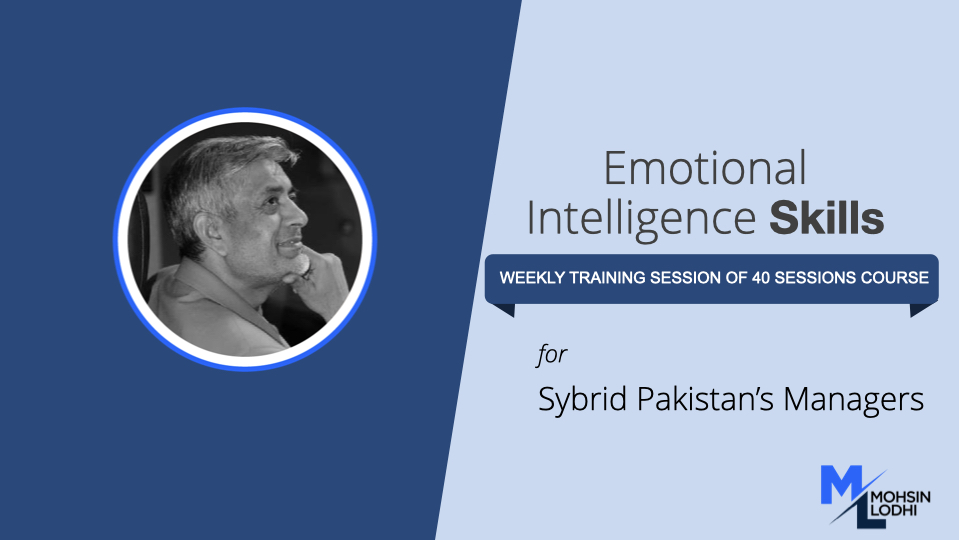 Emotional Intelligence Skills

WEEKLY TRAINING SESSION OF 40 SESSIONS COURSE

for

Sybrid Pakistan's Managers

ML MOHSIN LODHI